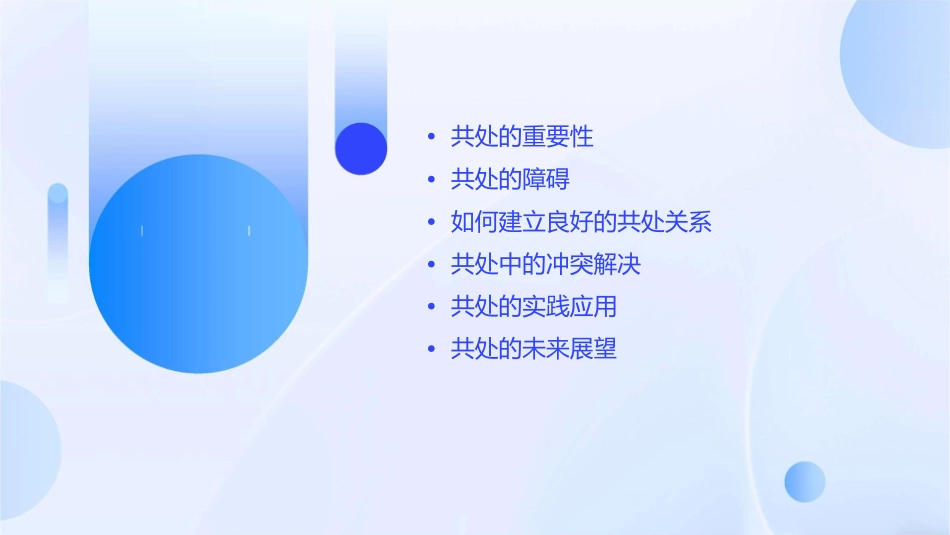 • 共处的重要性
• 共处的障碍
• 如何建立良好的共处关系
• 共处中的冲突解决
• 共处的实践应用
• 共处的未来展望